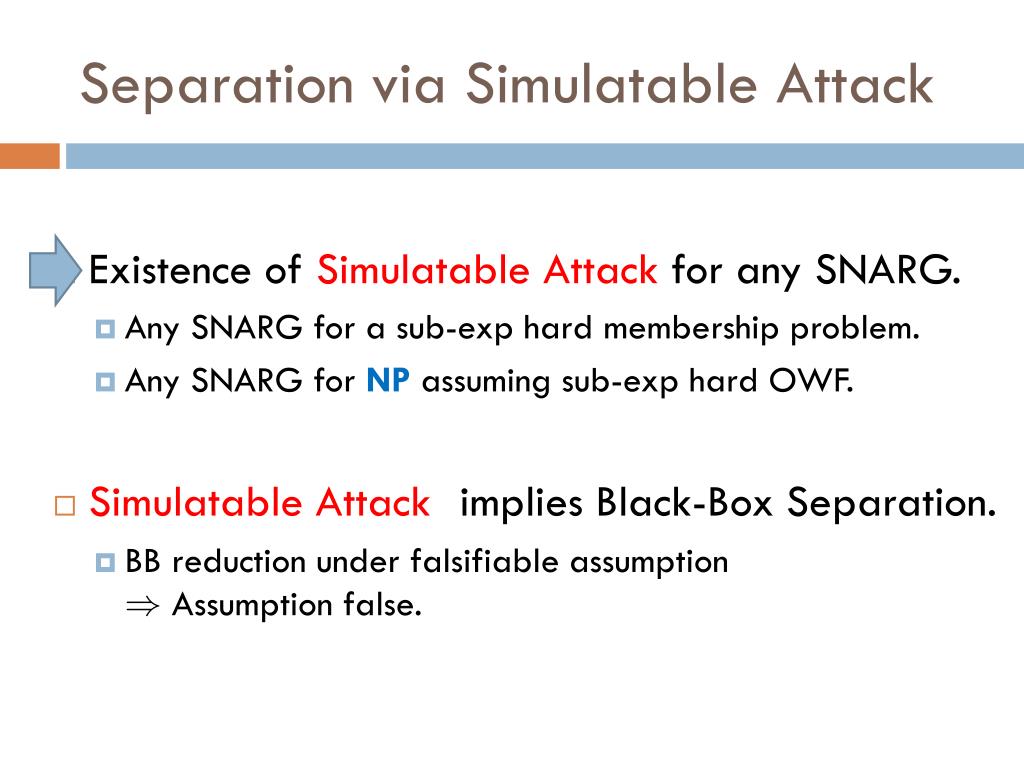 Separation via Simulatable Attack

Existence of Simulatable Attack for any SNARG.

Any SNARG for a sub-exp hard membership problem.

Any SNARG for NP assuming sub-exp hard OWF.

Simulatable Attack implies Black-Box Separation.

BB reduction under falsifiable assumption $\Rightarrow$ Assumption false.